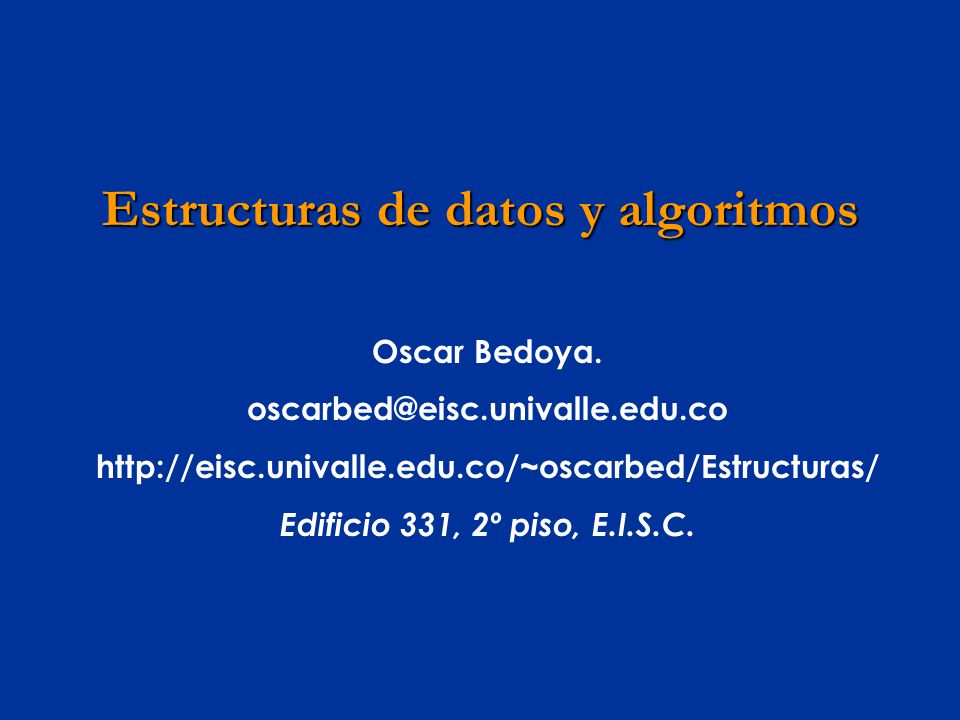 Estructuras de datos y algoritmos

Oscar Bedoya.

oscarbed@eisc.univalle.edu.co

http://eisc.univalle.edu.co/~oscarbed/Estructuras/

Edificio 331, 2º piso, E.I.S.C.